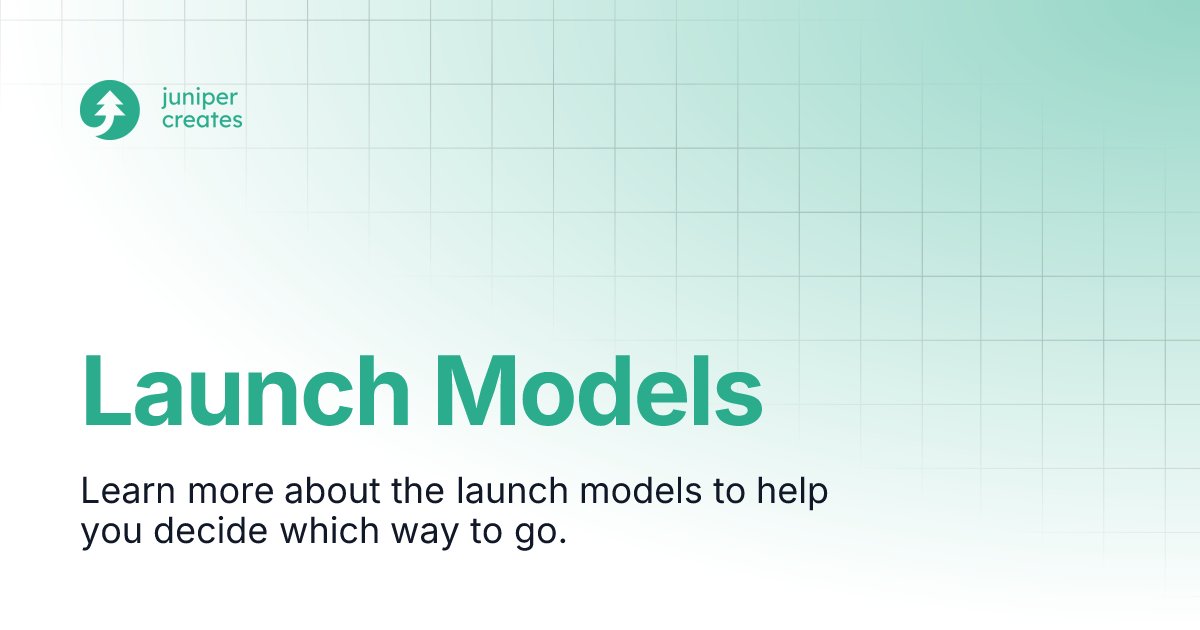 juniper creates

Launch Models

Learn more about the launch models to help you decide which way to go.